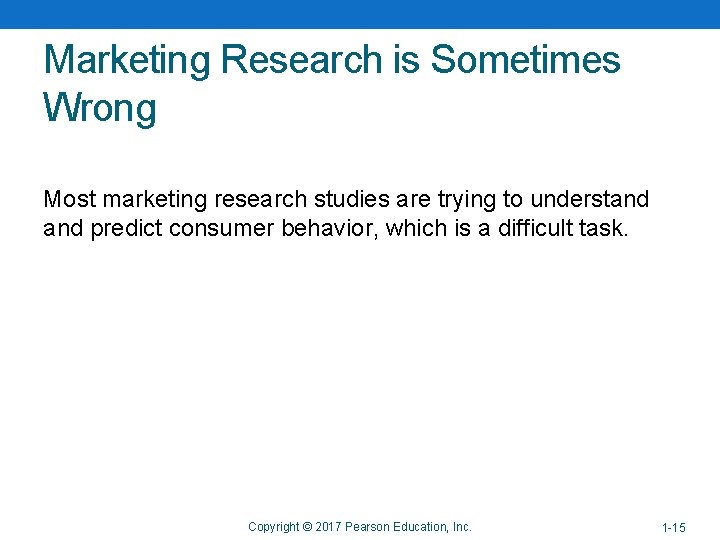 Marketing Research is Sometimes Wrong

Most marketing research studies are trying to understand and predict consumer behavior, which is a difficult task.

Copyright © 2017 Pearson Education, Inc.

1-15